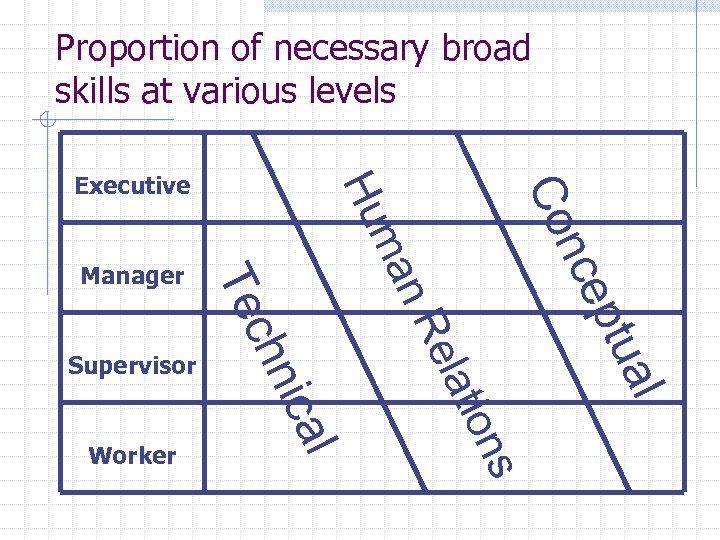 Proportion of necessary broad skills at various levels

Executive

Manager

Supervisor

Worker

Technical

Human Relations

Conceptual